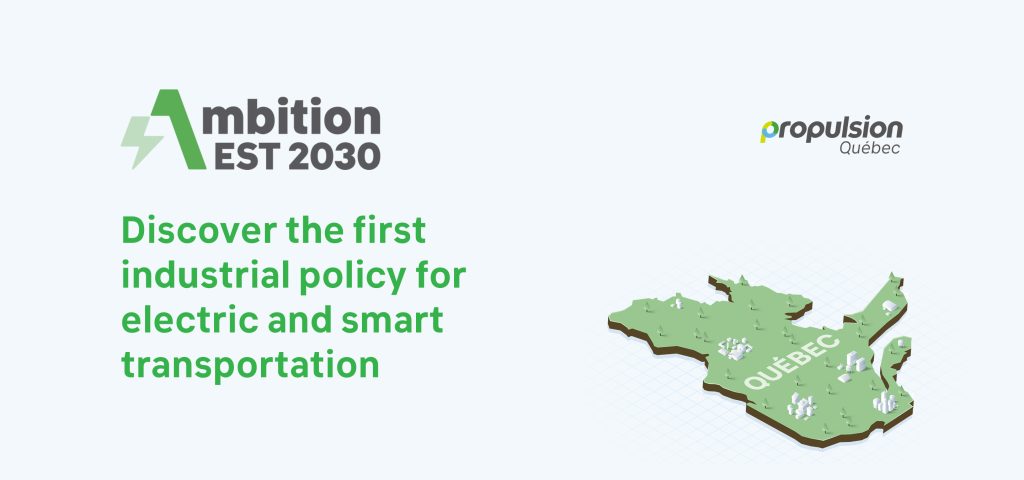 Ambition
EST 2030

propulsion
Québec

Discover the first industrial policy for electric and smart transportation

QUÉBEC